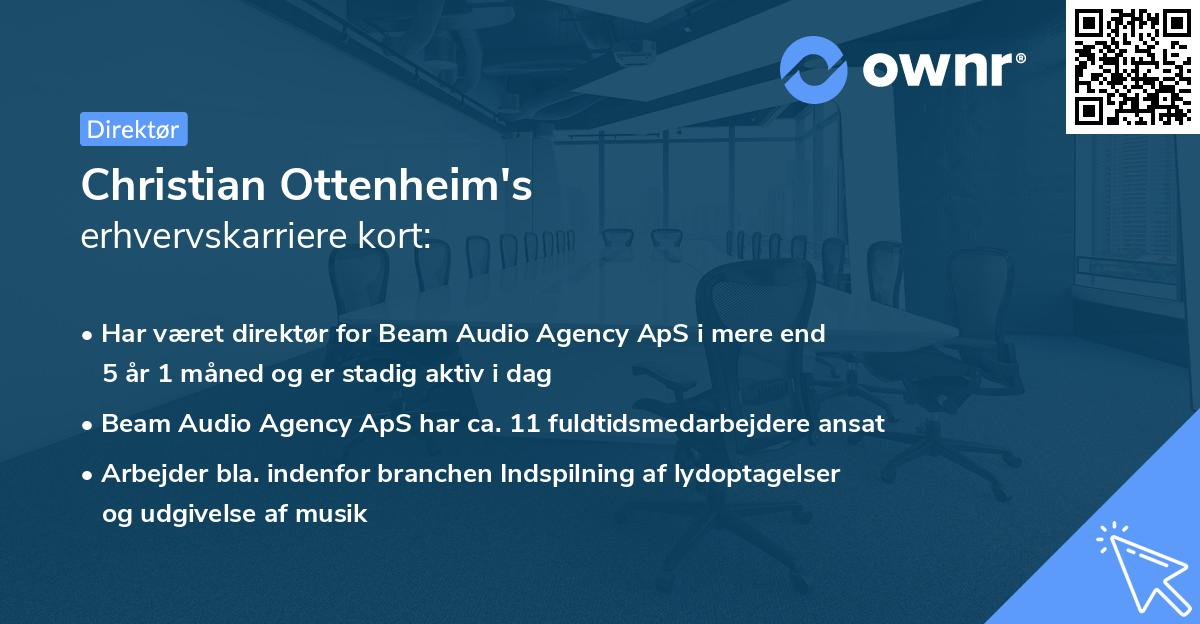 ownr®

Direktør

Christian Ottenheim's
erhvervskarriere kort:

• Har været direktør for Beam Audio Agency ApS i mere end 5 år 1 måned og er stadig aktiv i dag

• Beam Audio Agency ApS har ca. 11 fuldtidsmedarbejdere ansat

• Arbejder bla. indenfor branchen Indspilning af lydoptagelser og udgivelse af musik